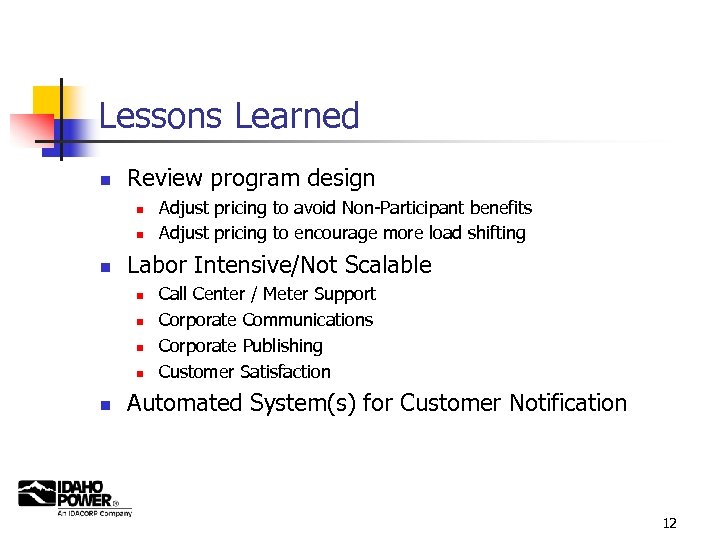 Lessons Learned

- Review program design
  - Adjust pricing to avoid Non-Participant benefits
  - Adjust pricing to encourage more load shifting
- Labor Intensive/Not Scalable
  - Call Center / Meter Support
  - Corporate Communications
  - Corporate Publishing
  - Customer Satisfaction
- Automated System(s) for Customer Notification

IDAHO POWER®
An IDACORP Company

12